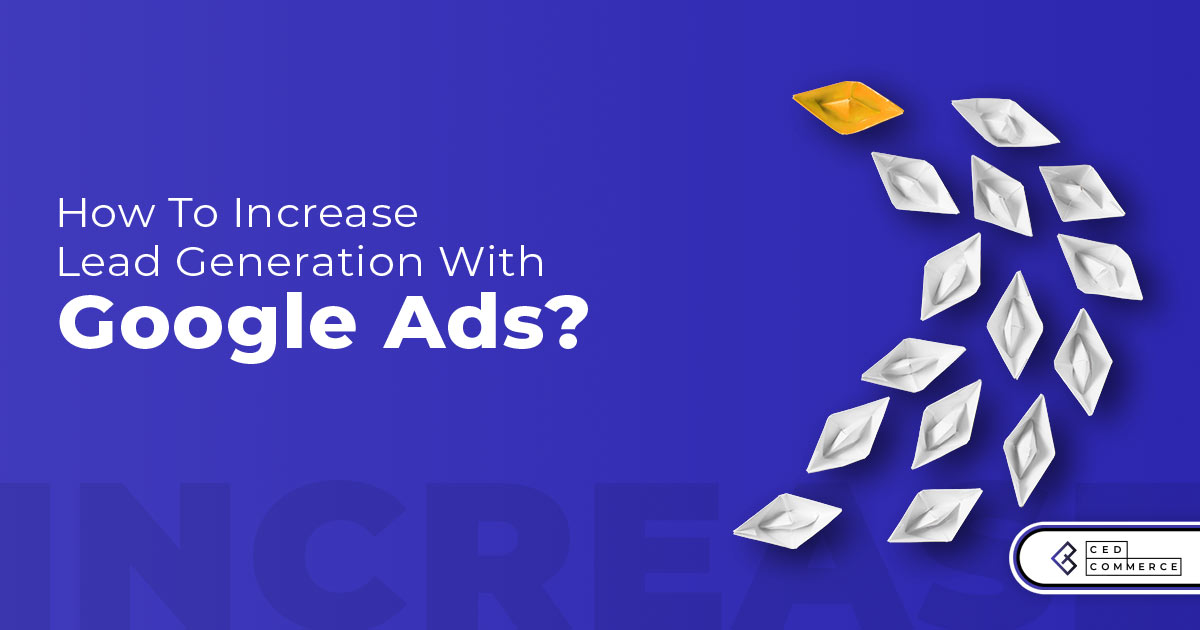 How To Increase Lead Generation With Google Ads?

INCREASE

CED COMMERCE